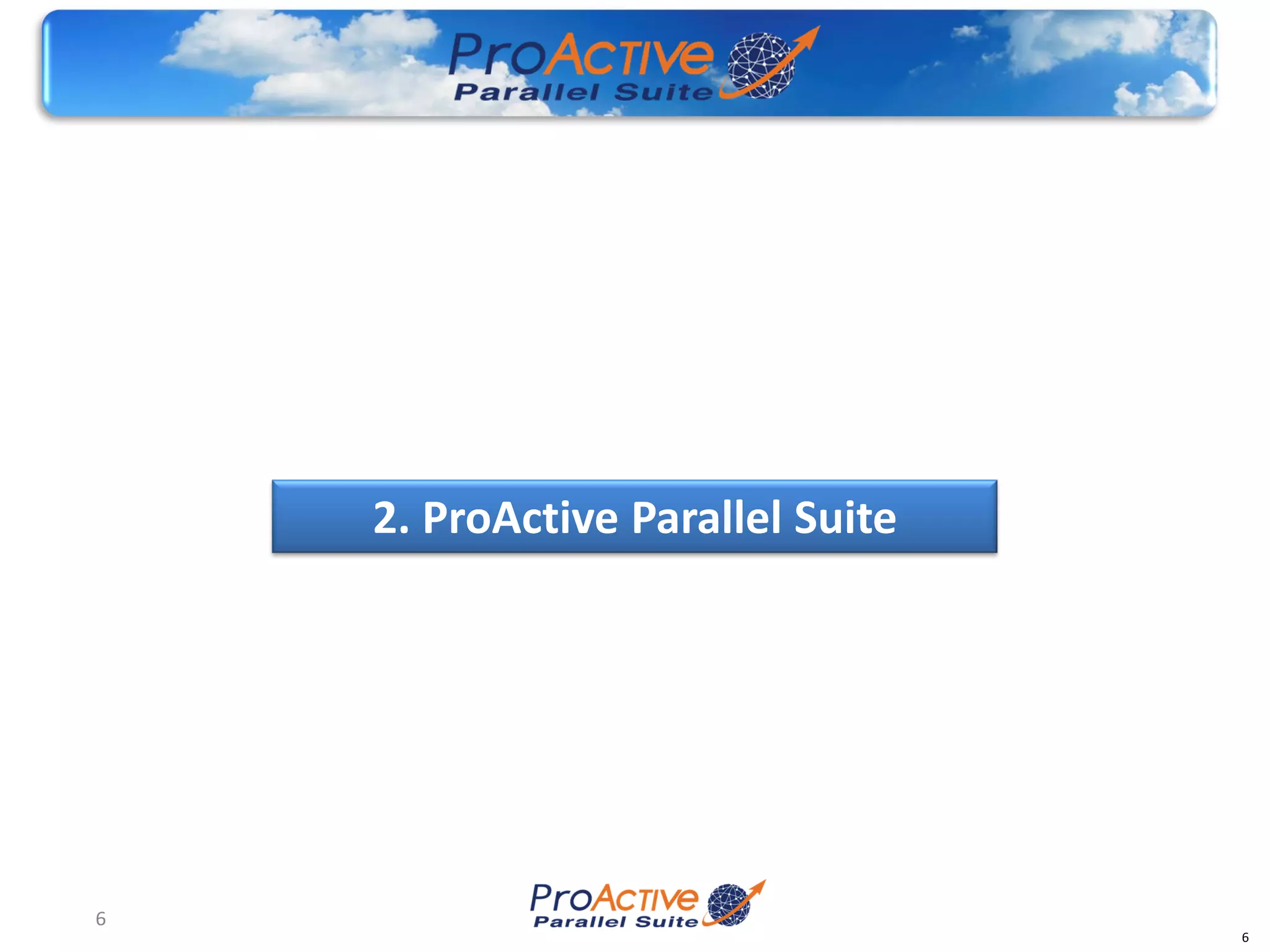 ProActive
Parallel Suite

2. ProActive Parallel Suite

6

ProActive
Parallel Suite

6